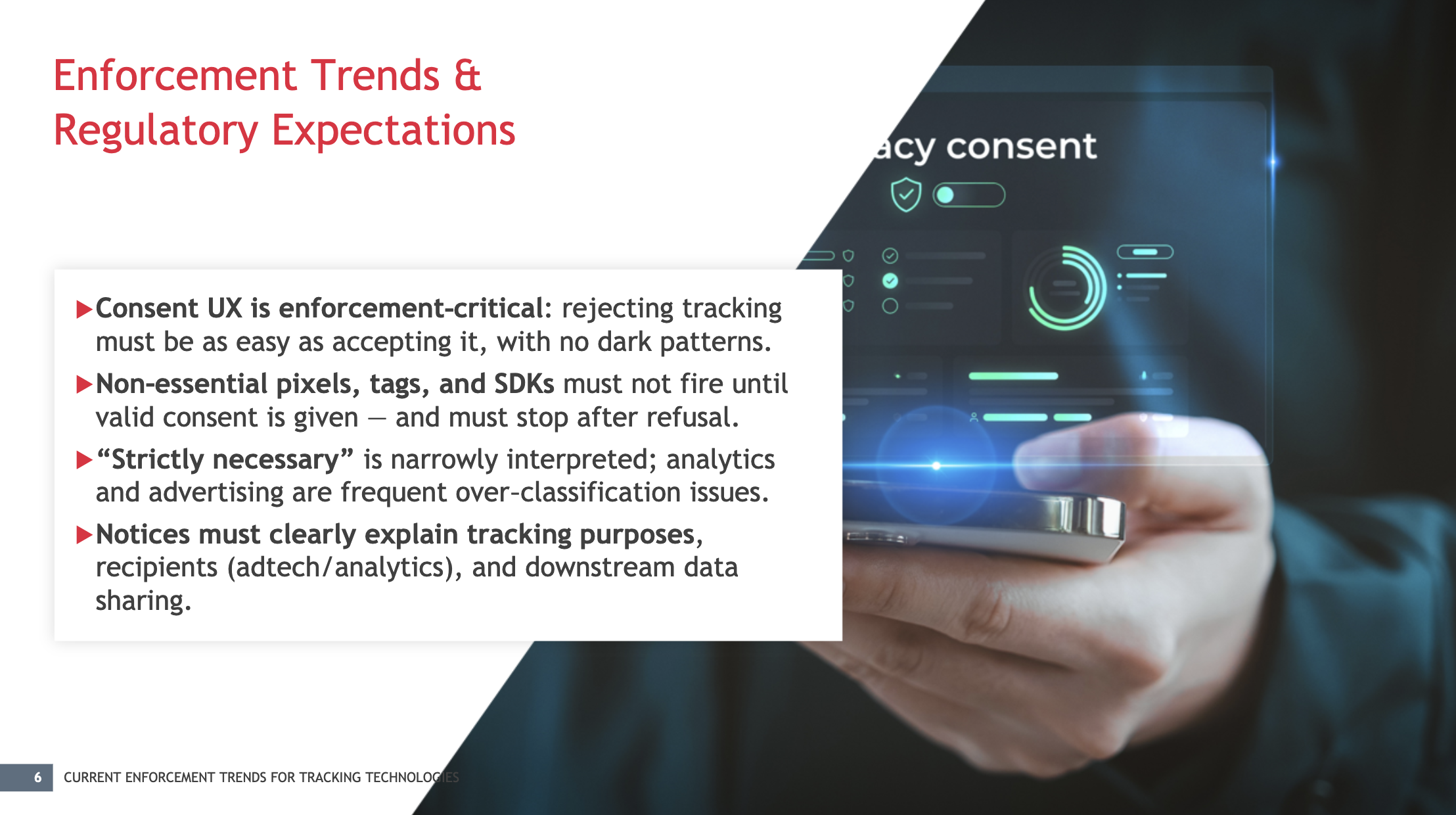 Enforcement Trends & Regulatory Expectations

acy consent

▶Consent UX is enforcement-critical: rejecting tracking must be as easy as accepting it, with no dark patterns.

▶Non-essential pixels, tags, and SDKs must not fire until valid consent is given — and must stop after refusal.

▶"Strictly necessary" is narrowly interpreted; analytics and advertising are frequent over-classification issues.

▶Notices must clearly explain tracking purposes, recipients (adtech/analytics), and downstream data sharing.

6 CURRENT ENFORCEMENT TRENDS FOR TRACKING TECHNOLOGIES